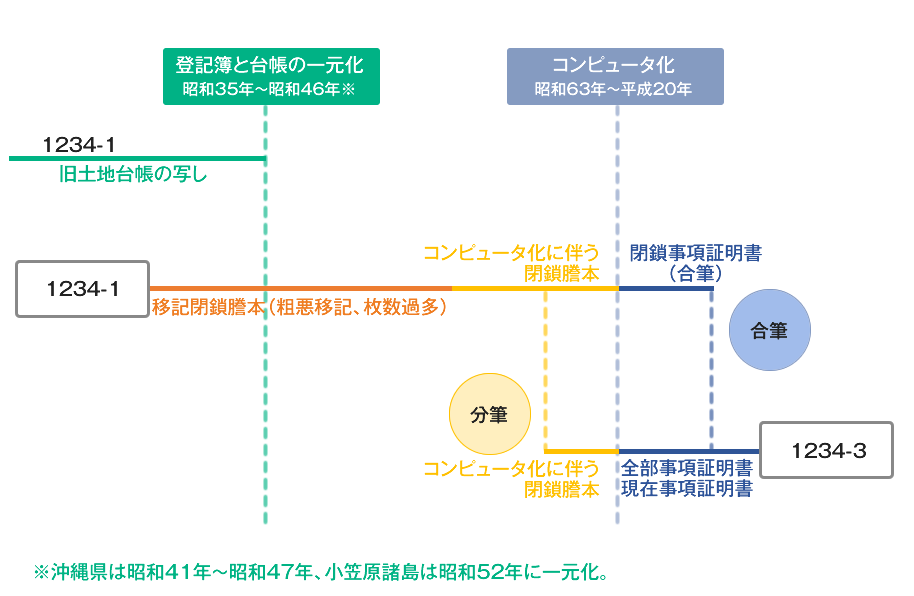 登記簿と台帳の一元化
昭和35年～昭和46年※

コンピュータ化
昭和63年～平成20年

1234-1
旧土地台帳の写し

コンピュータ化に伴う
閉鎖謄本

閉鎖事項証明書
（合筆）

1234-1

移記閉鎖謄本（粗悪移記、枚数過多）

合筆

分筆

1234-3

コンピュータ化に伴う
閉鎖謄本

全部事項証明書
現在事項証明書

※沖縄県は昭和41年～昭和47年、小笠原諸島は昭和52年に一元化。